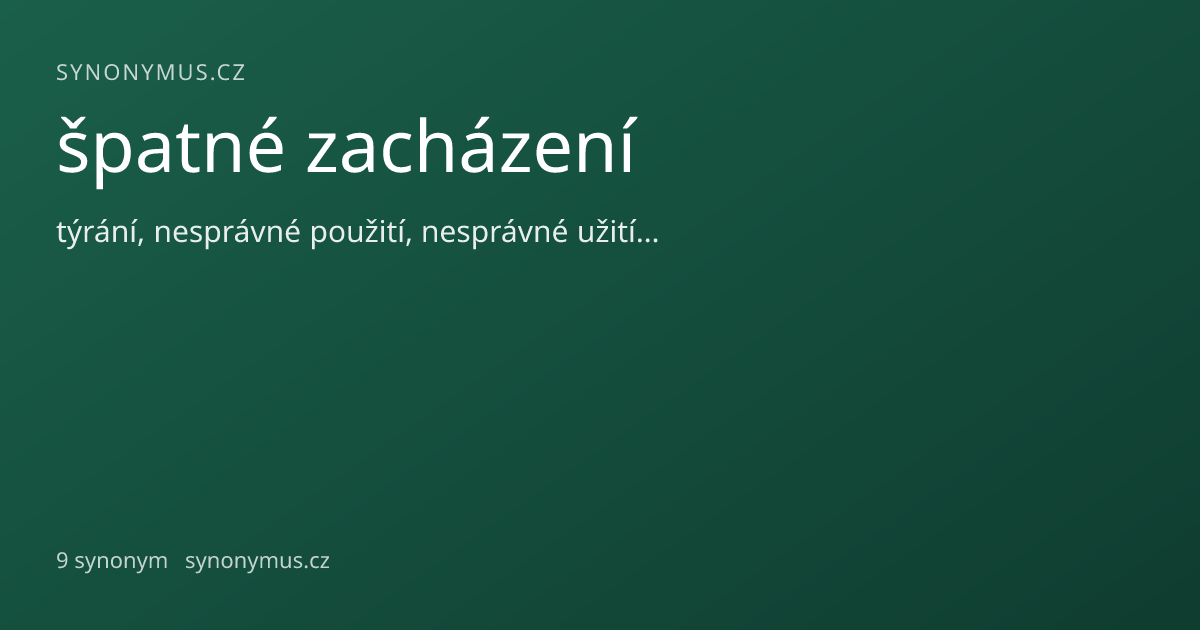 SYNONYMUS.CZ

špatné zacházení

týrání, nesprávné použití, nesprávné užití...

9 synonym synonymus.cz